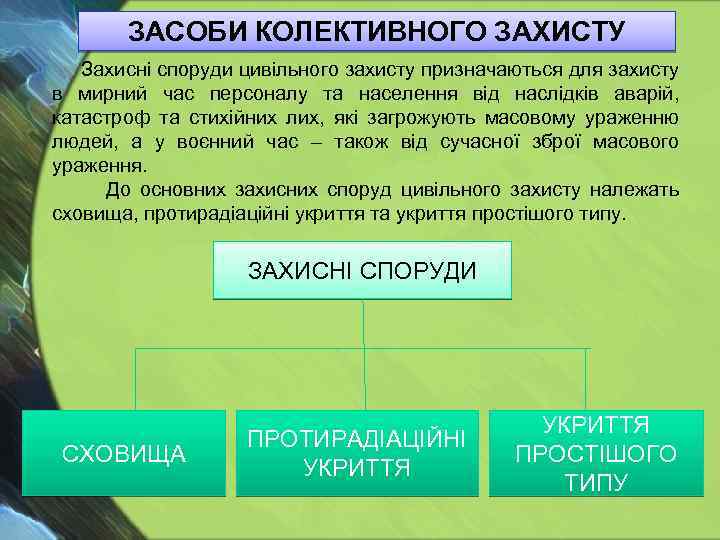 ЗАСОБИ КОЛЕКТИВНОГО ЗАХИСТУ

Захисні споруди цивільного захисту призначаються для захисту в мирний час персоналу та населення від наслідків аварій, катастроф та стихійних лих, які загрожують масовому ураженню людей, а у воєнний час – також від сучасної зброї масового ураження.

До основних захисних споруд цивільного захисту належать сховища, протирадіаційні укриття та укриття простішого типу.

ЗАХИСНІ СПОРУДИ

СХОВИЩА

ПРОТИРАДІАЦІЙНІ УКРИТТЯ

УКРИТТЯ ПРОСТІШОГО ТИПУ